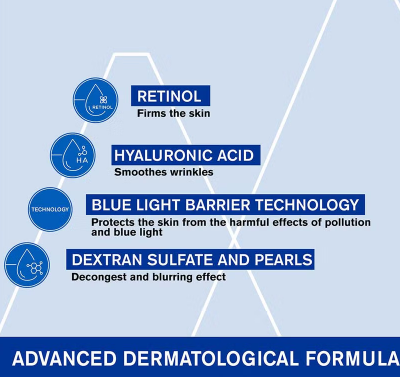 RETINOL

RETINOL
Firms the skin

HA

HYALURONIC ACID
Smoothes wrinkles

TECHNOLOGY

BLUE LIGHT BARRIER TECHNOLOGY
Protects the skin from the harmful effects of pollution and blue light

DEXTRAN SULFATE AND PEARLS
Decongest and blurring effect

ADVANCED DERMATOLOGICAL FORMULA